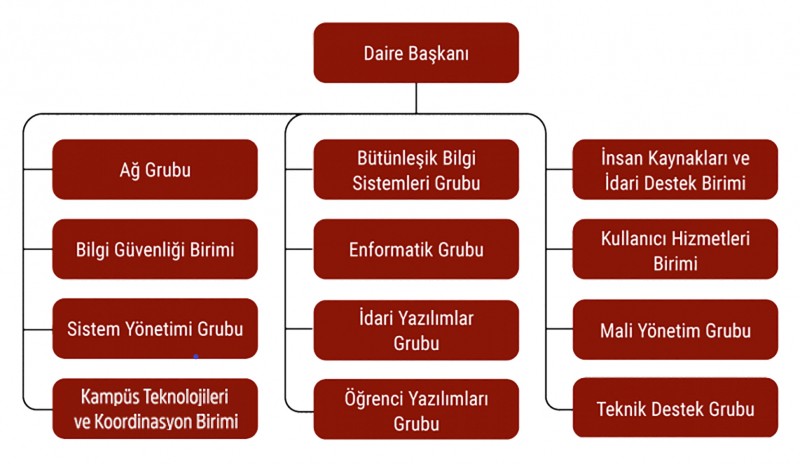 Daire Başkanı

Ağ Grubu

Bilgi Güvenliği Birimi

Sistem Yönetimi Grubu

Kampüs Teknolojileri ve Koordinasyon Birimi

Bütünleşik Bilgi Sistemleri Grubu

Enformatik Grubu

İdari Yazılımlar Grubu

Öğrenci Yazılımları Grubu

İnsan Kaynakları ve İdari Destek Birimi

Kullanıcı Hizmetleri Birimi

Mali Yönetim Grubu

Teknik Destek Grubu